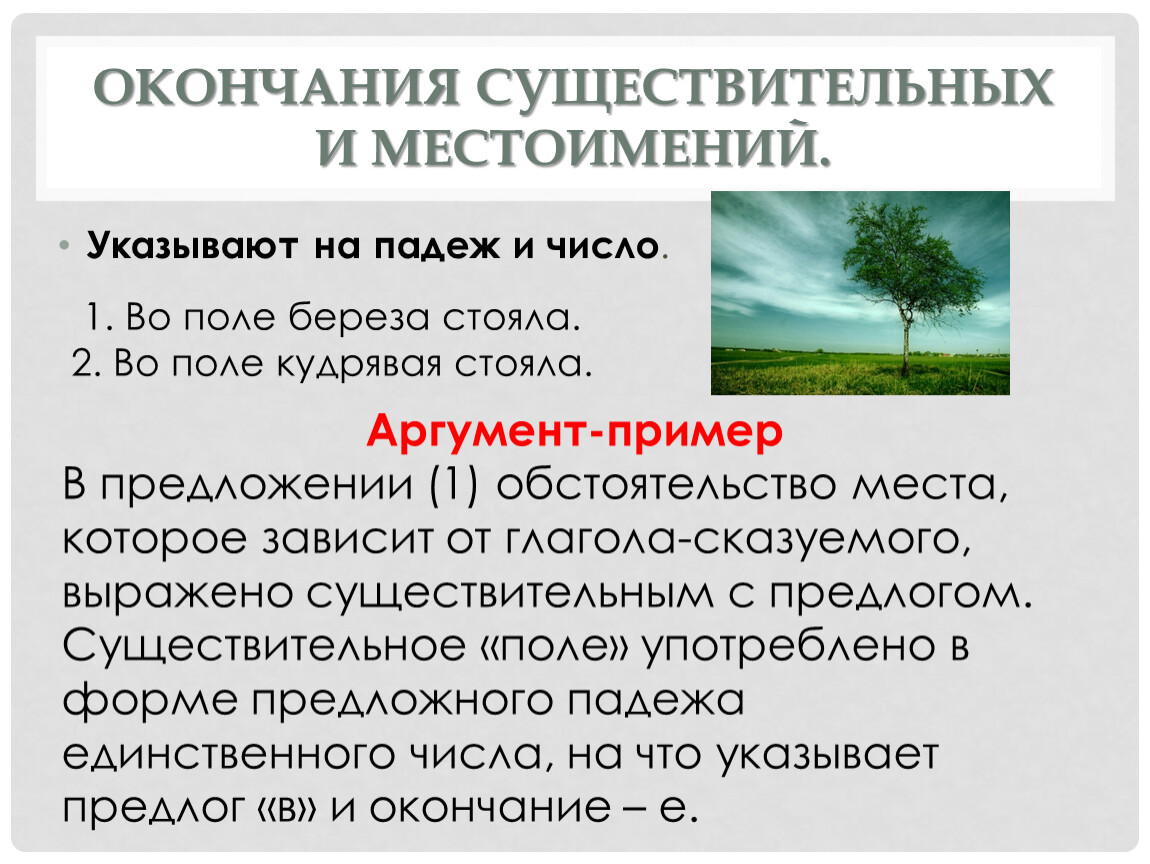 ОКОНЧАНИЯ СУЩЕСТВИТЕЛЬНЫХ И МЕСТОИМЕНИЙ.

• Указывают на падеж и число.

1. Во поле береза стояла.
2. Во поле кудрявая стояла.

Аргумент-пример

В предложении (1) обстоятельство места, которое зависит от глагола-сказуемого, выражено существительным с предлогом. Существительное «поле» употреблено в форме предложного падежа единственного числа, на что указывает предлог «в» и окончание – е.